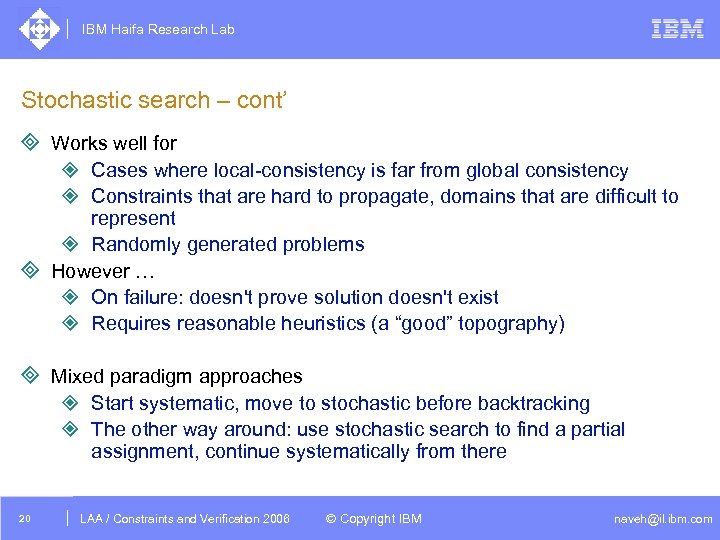 IBM Haifa Research Lab

IBM

Stochastic search – cont'

Works well for

Cases where local-consistency is far from global consistency

Constraints that are hard to propagate, domains that are difficult to represent

Randomly generated problems

However …

On failure: doesn't prove solution doesn't exist

Requires reasonable heuristics (a "good" topography)

Mixed paradigm approaches

Start systematic, move to stochastic before backtracking

The other way around: use stochastic search to find a partial assignment, continue systematically from there

20

LAA / Constraints and Verification 2006

© Copyright IBM

naveh@il.ibm.com